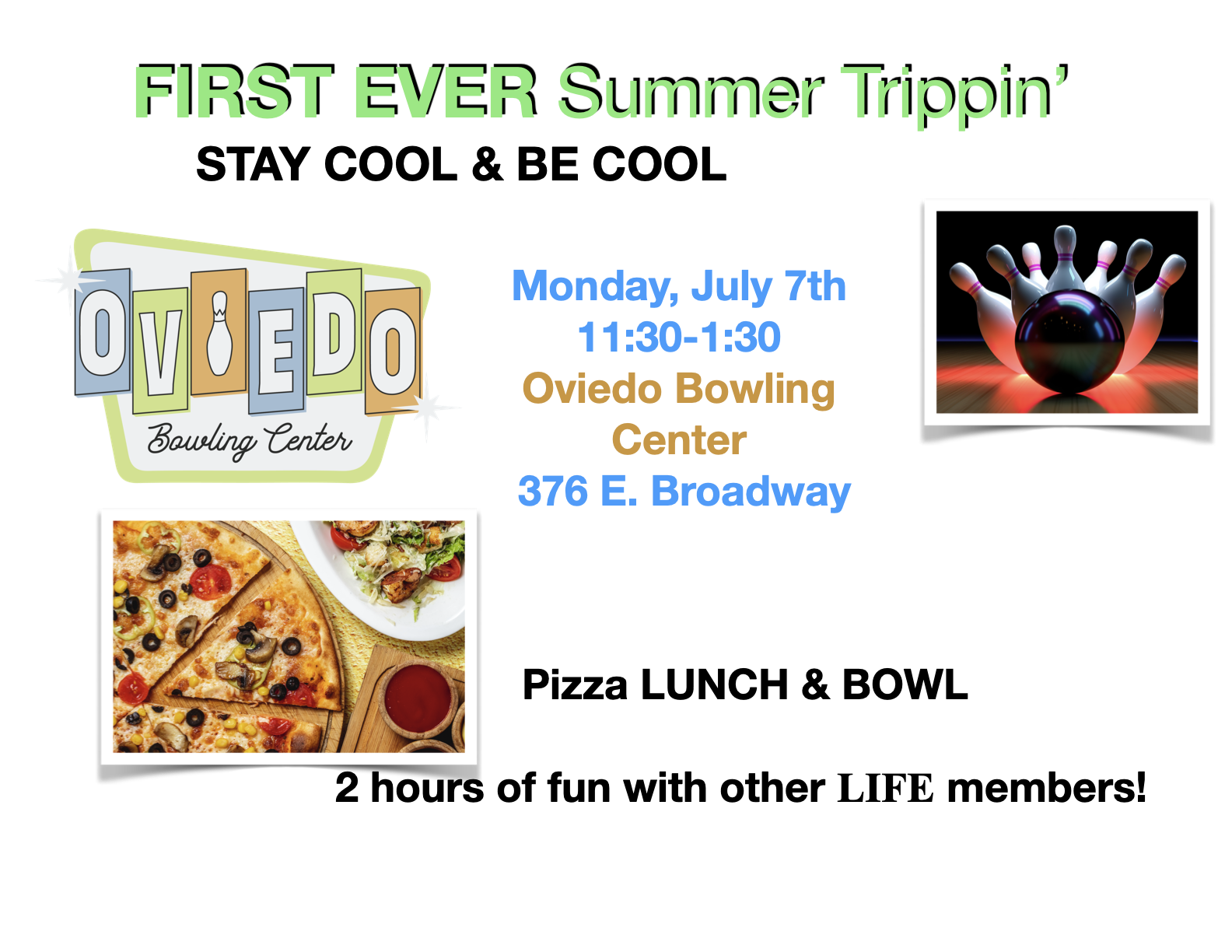 FIRST EVER Summer Trippin'

STAY COOL & BE COOL

OVIEDO
Bowling Center

Monday, July 7th
11:30-1:30
Oviedo Bowling Center
376 E. Broadway

Pizza LUNCH & BOWL

2 hours of fun with other LIFE members!